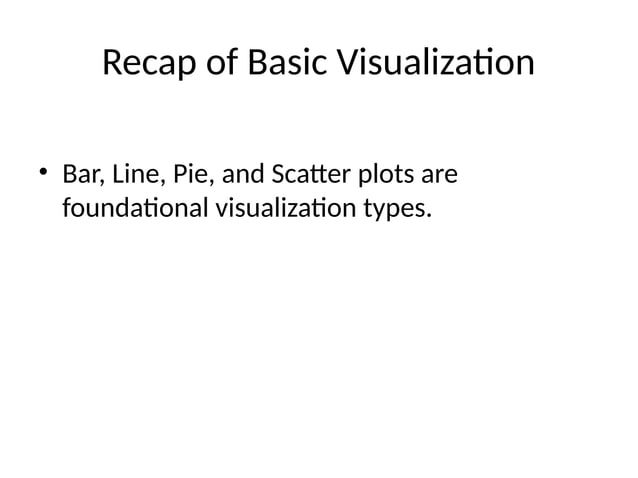 Recap of Basic Visualization

• Bar, Line, Pie, and Scatter plots are foundational visualization types.